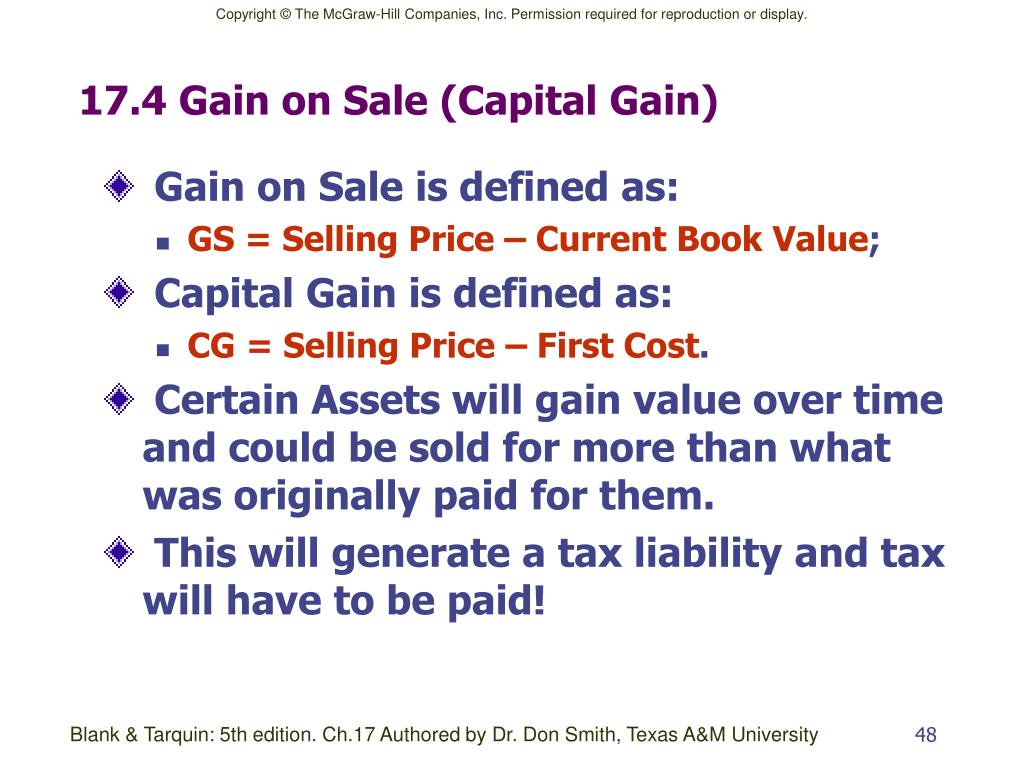 Copyright © The McGraw-Hill Companies, Inc. Permission required for reproduction or display.

17.4 Gain on Sale (Capital Gain)

Gain on Sale is defined as:

GS = Selling Price – Current Book Value;

Capital Gain is defined as:

CG = Selling Price – First Cost.

Certain Assets will gain value over time and could be sold for more than what was originally paid for them.

This will generate a tax liability and tax will have to be paid!

Blank & Tarquin: 5th edition. Ch.17 Authored by Dr. Don Smith, Texas A&M University

48